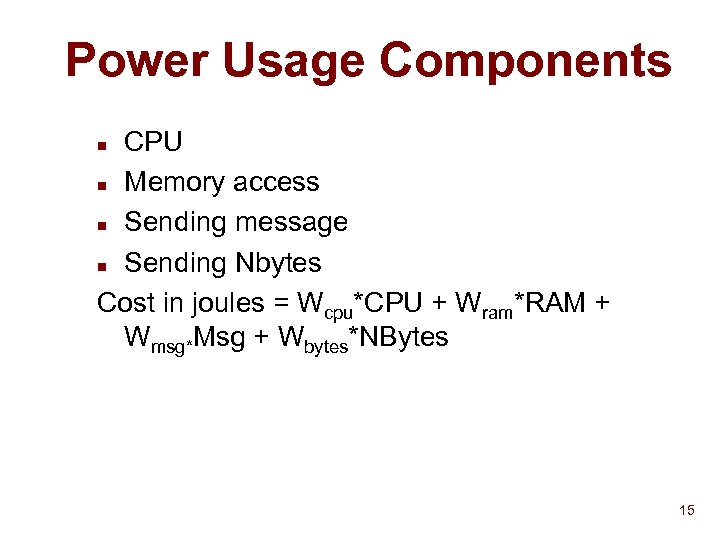 Power Usage Components

- CPU
- Memory access
- Sending message
- Sending Nbytes

Cost in joules = $W_{cpu}$*CPU + $W_{ram}$*RAM + $W_{msg*}$Msg + $W_{bytes}$*NBytes

15